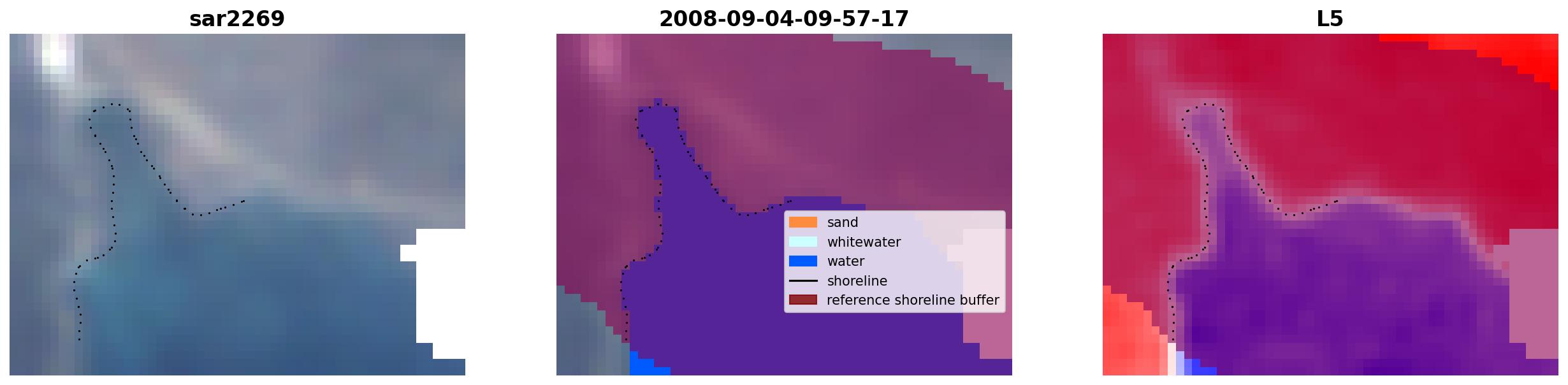 sar2269

2008-09-04-09-57-17

sand
whitewater
water
shoreline
reference shoreline buffer

L5